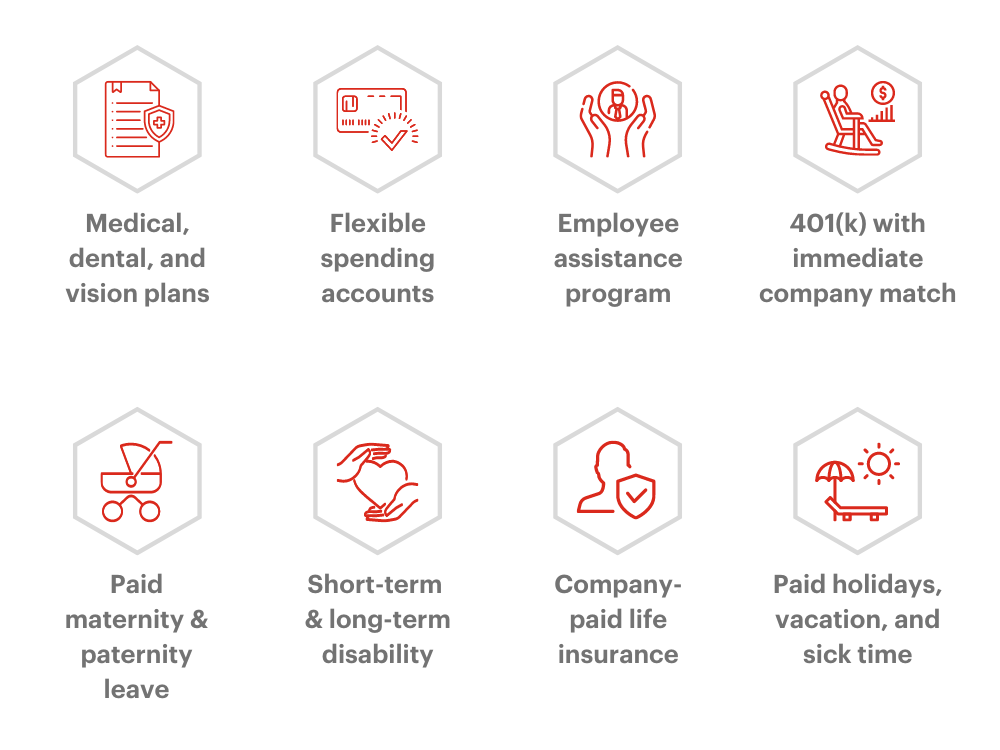 Medical, dental, and vision plans

Flexible spending accounts

Employee assistance program

401(k) with immediate company match

Paid maternity & paternity leave

Short-term & long-term disability

Company-paid life insurance

Paid holidays, vacation, and sick time